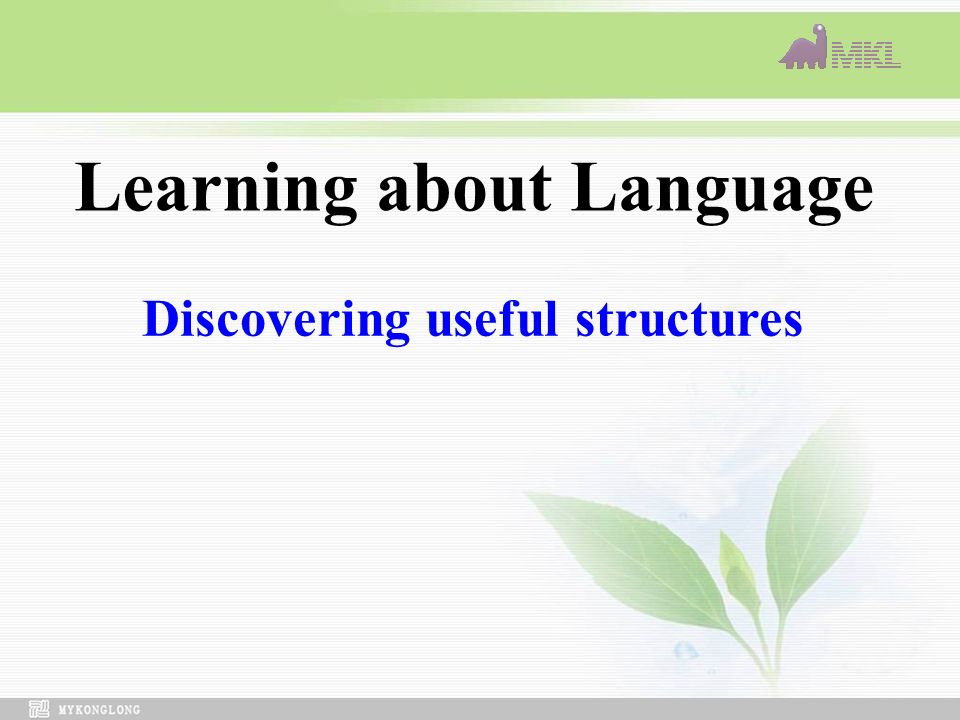 MKL

Learning about Language

Discovering useful structures

MYKONGLONG